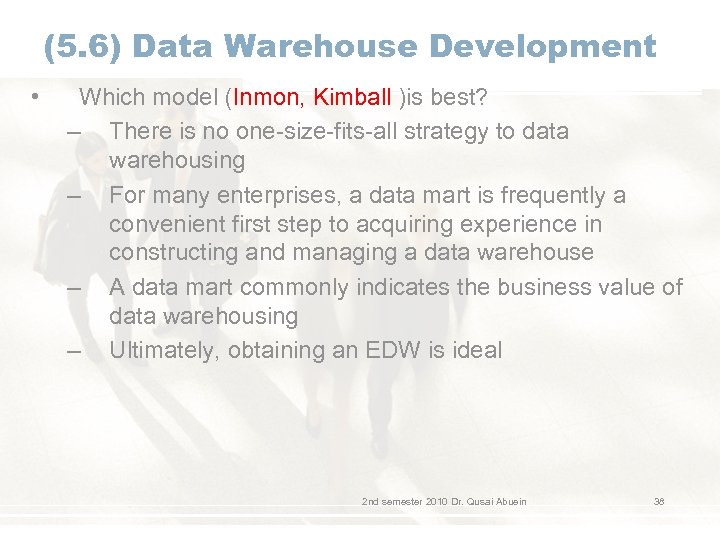 (5.6) Data Warehouse Development

• Which model (Inmon, Kimball )is best?
– There is no one-size-fits-all strategy to data warehousing
– For many enterprises, a data mart is frequently a convenient first step to acquiring experience in constructing and managing a data warehouse
– A data mart commonly indicates the business value of data warehousing
– Ultimately, obtaining an EDW is ideal

2nd semester 2010 Dr. Qusai Abuein

36